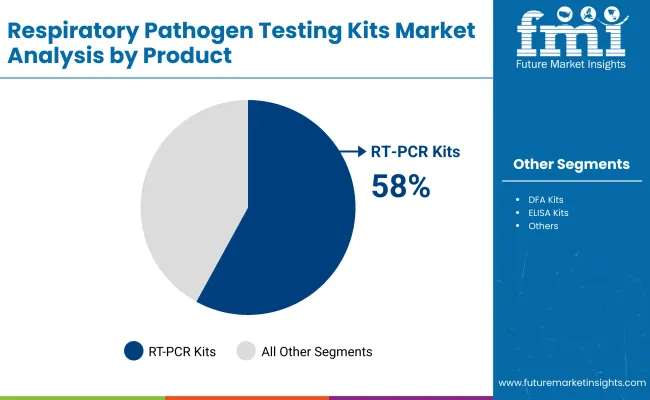 Respiratory Pathogen Testing Kits Market Analysis by Product

fmi
Future Market Insights

RT-PCR Kits
58%

Other Segments

- DFA Kits
- ELISA Kits
- Others

RT-PCR Kits All Other Segments

www.futuremarketinsights.com